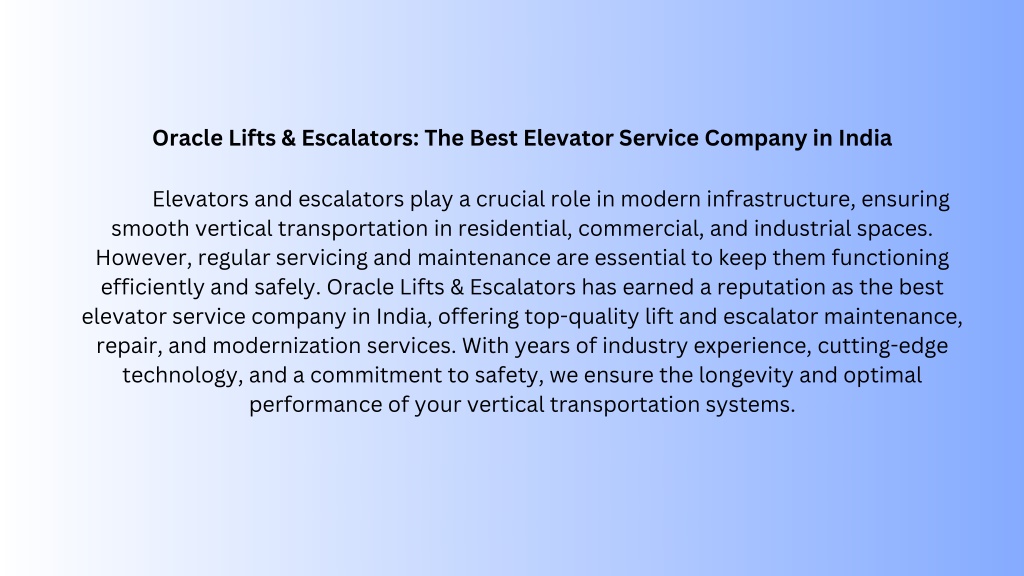 Oracle Lifts & Escalators: The Best Elevator Service Company in India

Elevators and escalators play a crucial role in modern infrastructure, ensuring smooth vertical transportation in residential, commercial, and industrial spaces. However, regular servicing and maintenance are essential to keep them functioning efficiently and safely. Oracle Lifts & Escalators has earned a reputation as the best elevator service company in India, offering top-quality lift and escalator maintenance, repair, and modernization services. With years of industry experience, cutting-edge technology, and a commitment to safety, we ensure the longevity and optimal performance of your vertical transportation systems.